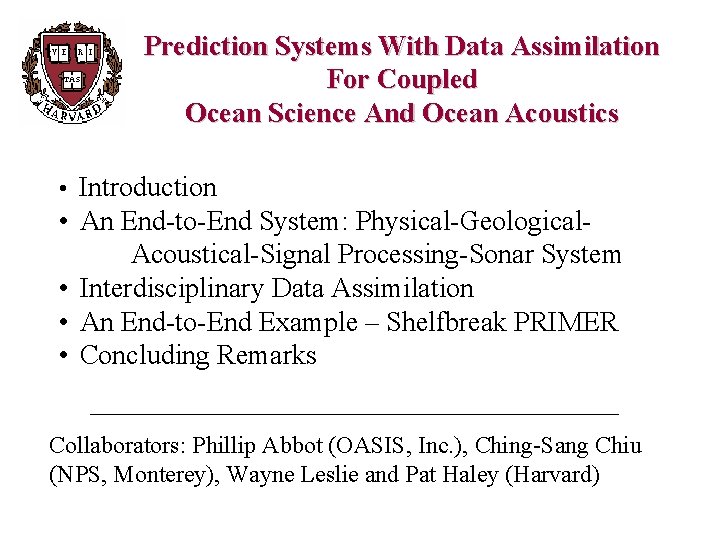 VE RI TAS HARVARD

Prediction Systems With Data Assimilation
For Coupled
Ocean Science And Ocean Acoustics

• Introduction
• An End-to-End System: Physical-Geological-Acoustical-Signal Processing-Sonar System
• Interdisciplinary Data Assimilation
• An End-to-End Example – Shelfbreak PRIMER
• Concluding Remarks

Collaborators: Phillip Abbot (OASIS, Inc.), Ching-Sang Chiu (NPS, Monterey), Wayne Leslie and Pat Haley (Harvard)